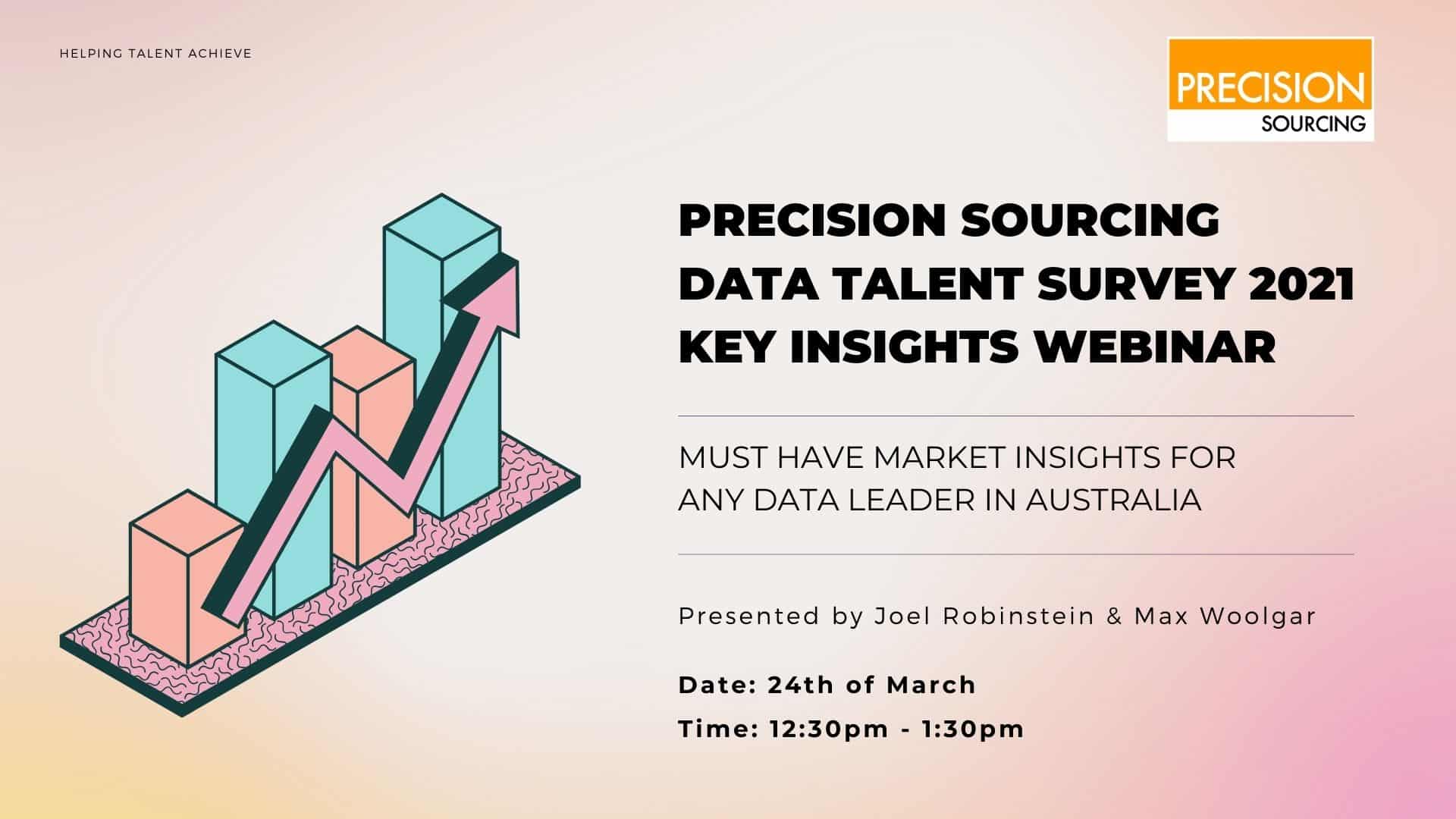 HELPING TALENT ACHIEVE

PRECISION
SOURCING

PRECISION SOURCING DATA TALENT SURVEY 2021 KEY INSIGHTS WEBINAR

MUST HAVE MARKET INSIGHTS FOR ANY DATA LEADER IN AUSTRALIA

Presented by Joel Robinstein & Max Woolgar

Date: 24th of March

Time: 12:30pm - 1:30pm